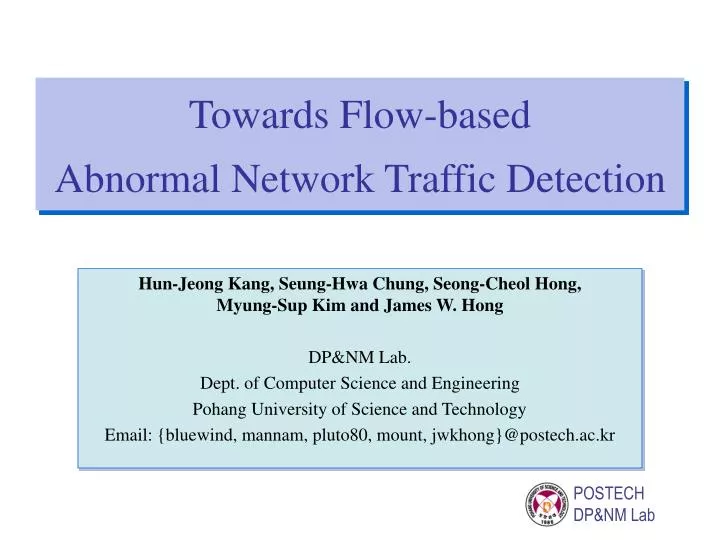 Towards Flow-based
Abnormal Network Traffic Detection

Hun-Jeong Kang, Seung-Hwa Chung, Seong-Cheol Hong, Myung-Sup Kim and James W. Hong

DP&NM Lab.
Dept. of Computer Science and Engineering
Pohang University of Science and Technology
Email: {bluewind, mannam, pluto80, mount, jwkhong}@postech.ac.kr

POSTECH
DP&NM Lab